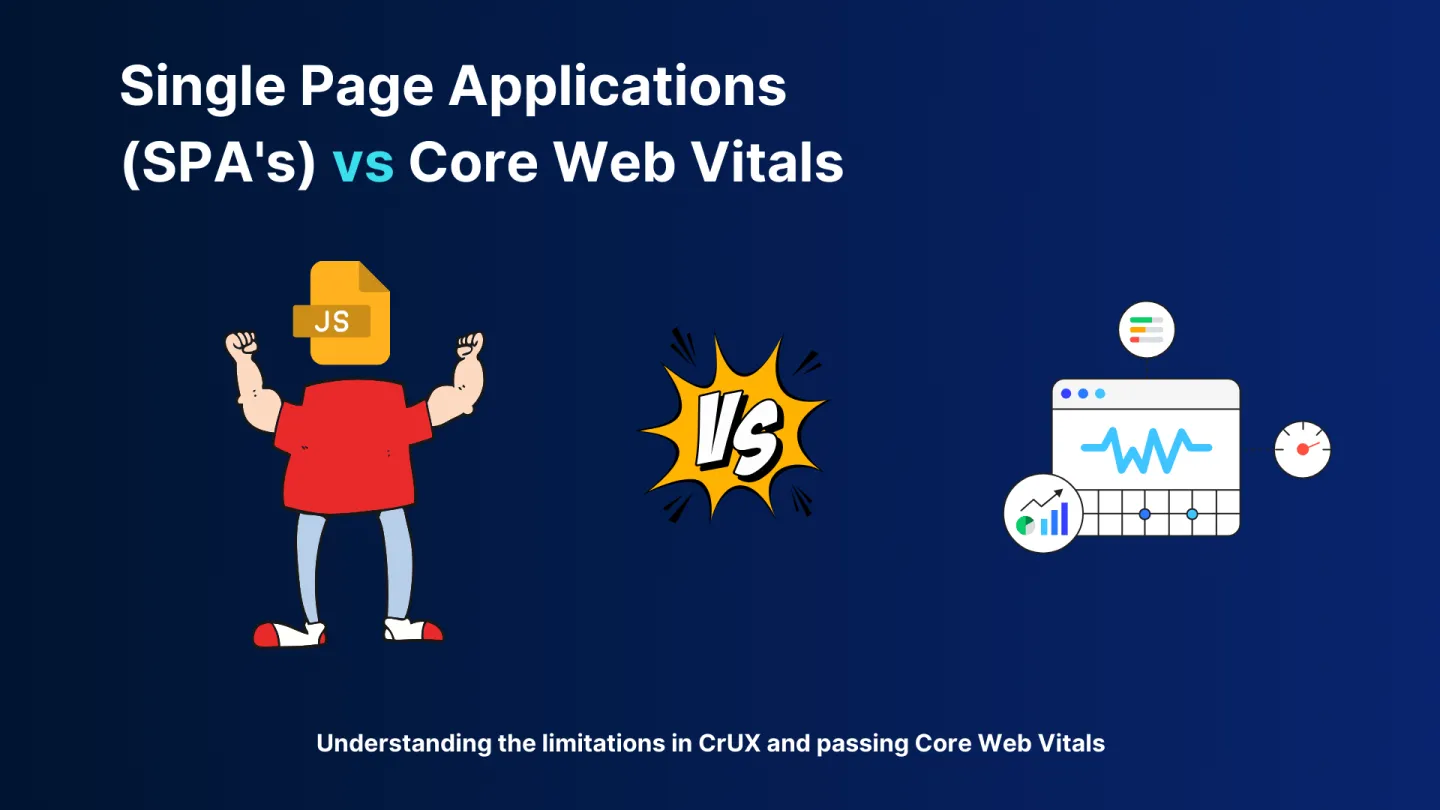 Single Page Applications (SPA's) vs Core Web Vitals

JS

VS

Understanding the limitations in CrUX and passing Core Web Vitals